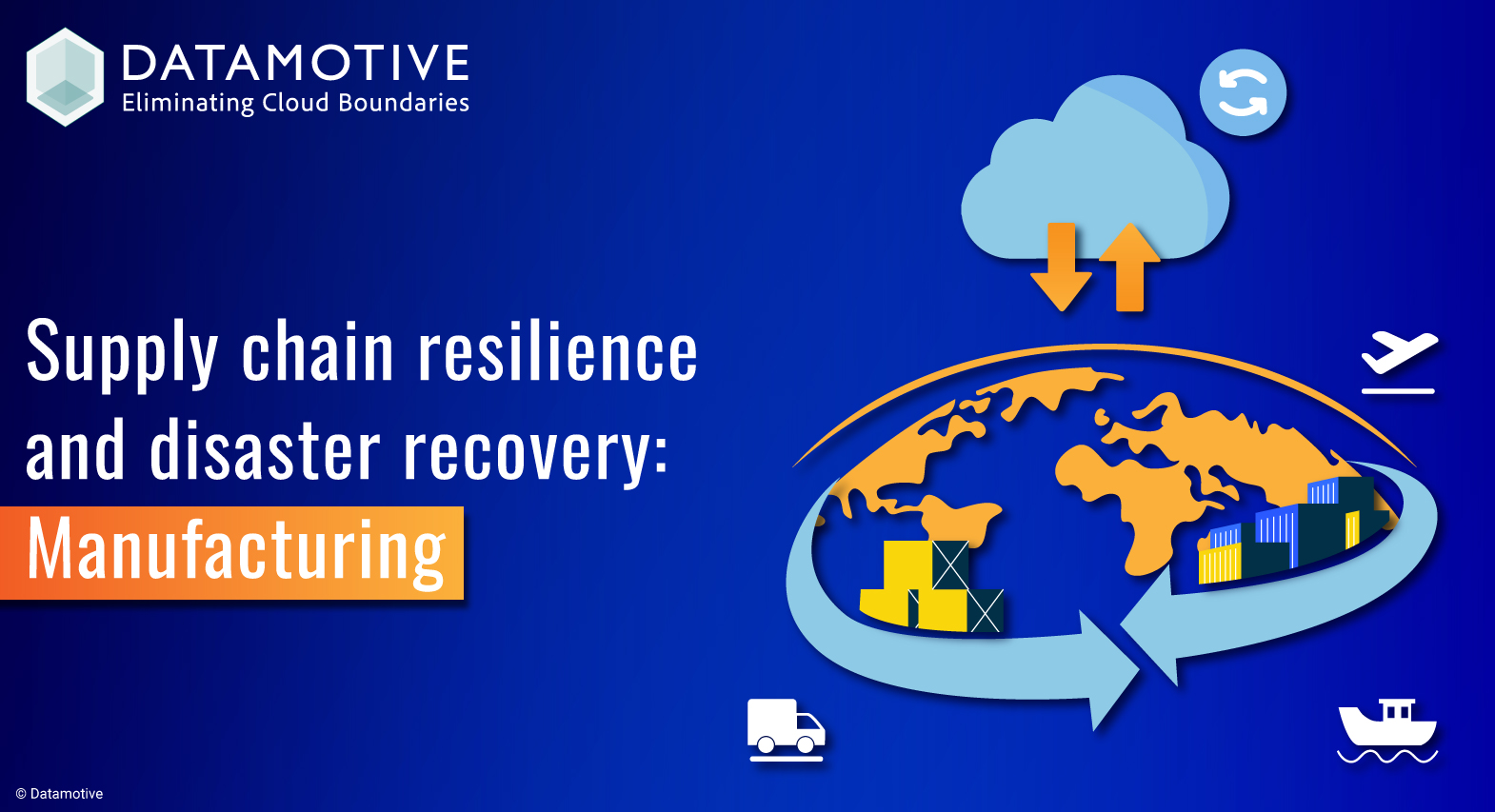 DATAMOTIVE
Eliminating Cloud Boundaries

Supply chain resilience and disaster recovery: Manufacturing

© Datamotive